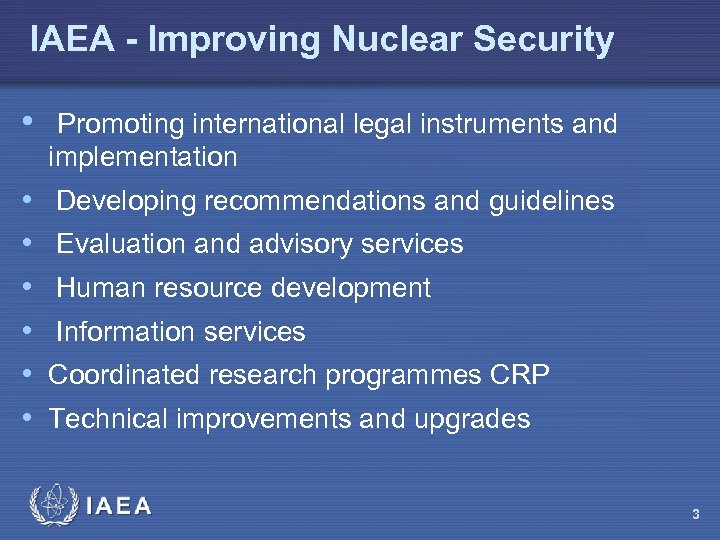 IAEA - Improving Nuclear Security

• Promoting international legal instruments and implementation
• Developing recommendations and guidelines
• Evaluation and advisory services
• Human resource development
• Information services
• Coordinated research programmes CRP
• Technical improvements and upgrades

IAEA

3